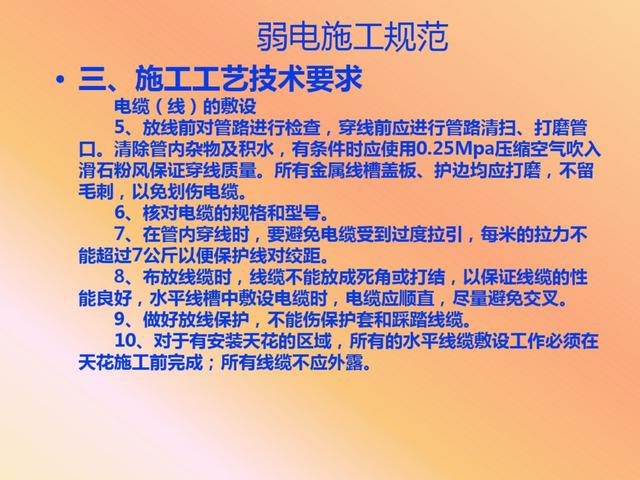 弱电施工规范

• 三、施工工艺技术要求

电缆（线）的敷设

5、放线前对管路进行检查，穿线前应进行管路清扫、打磨管口。清除管内杂物及积水，有条件时应使用0.25Mpa压缩空气吹入滑石粉风保证穿线质量。所有金属线槽盖板、护边均应打磨，不留毛刺，以免划伤电缆。

6、核对电缆的规格和型号。

7、在管内穿线时，要避免电缆受到过度拉引，每米的拉力不能超过7公斤以便保护线对绞距。

8、布放线缆时，线缆不能放成死角或打结，以保证线缆的性能良好，水平线槽中敷设电缆时，电缆应顺直，尽量避免交叉。

9、做好放线保护，不能伤保护套和踩踏线缆。

10、对于有安装天花的区域，所有的水平线缆敷设工作必须在天花施工前完成；所有线缆不应外露。